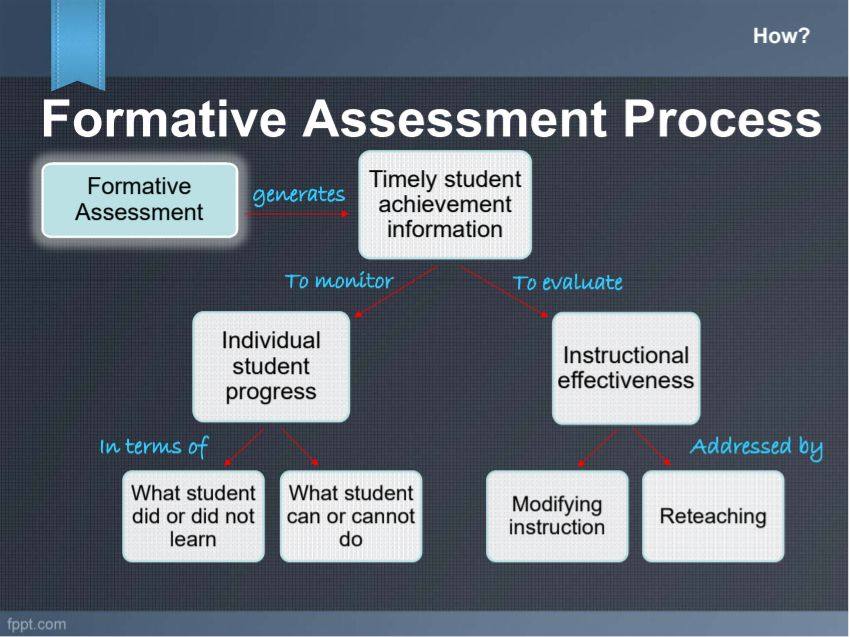 How?

Formative Assessment Process

Formative Assessment

generates

Timely student achievement information

To monitor

To evaluate

Individual student progress

Instructional effectiveness

In terms of

Addressed by

What student did or did not learn

What student can or cannot do

Modifying instruction

Reteaching

fppt.com